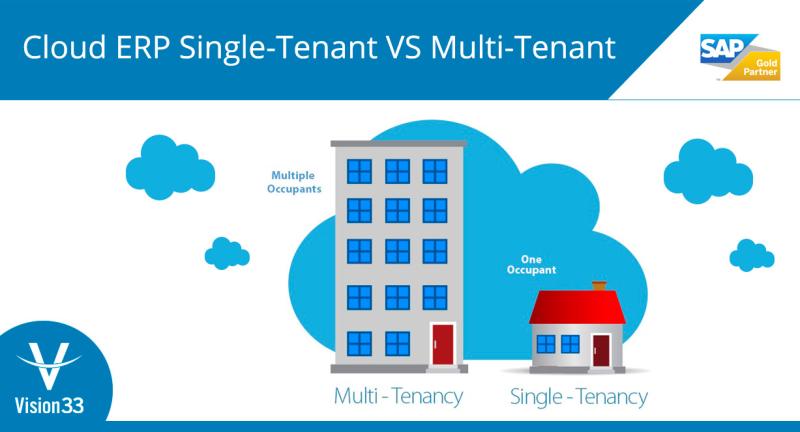 Cloud ERP Single-Tenant VS Multi-Tenant

SAP Gold Partner

Multiple Occupants

One Occupant

Multi - Tenancy

Single - Tenancy

Vision33